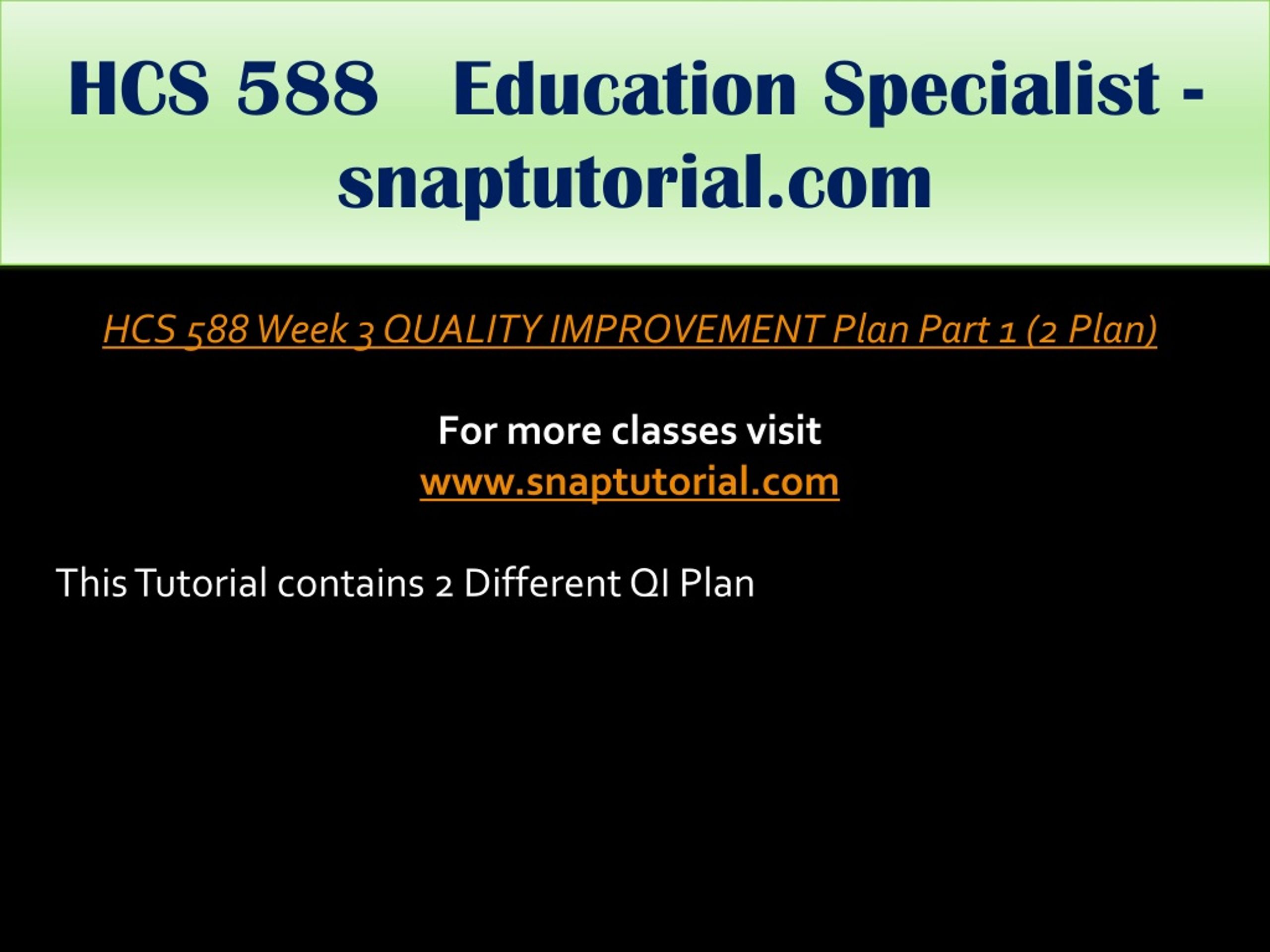 HCS 588 Education Specialist - snaptutorial.com

HCS 588 Week 3 QUALITY IMPROVEMENT Plan Part 1 (2 Plan)

For more classes visit
www.snaptutorial.com

This Tutorial contains 2 Different QI Plan